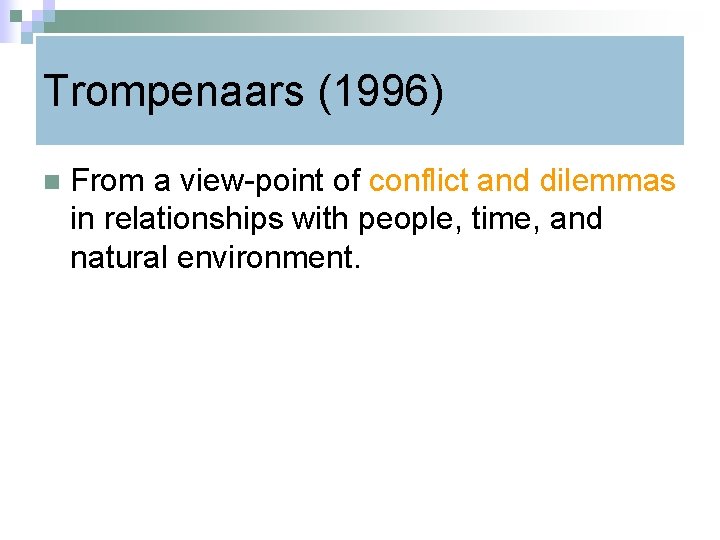 Trompenaars (1996)

From a view-point of conflict and dilemmas in relationships with people, time, and natural environment.